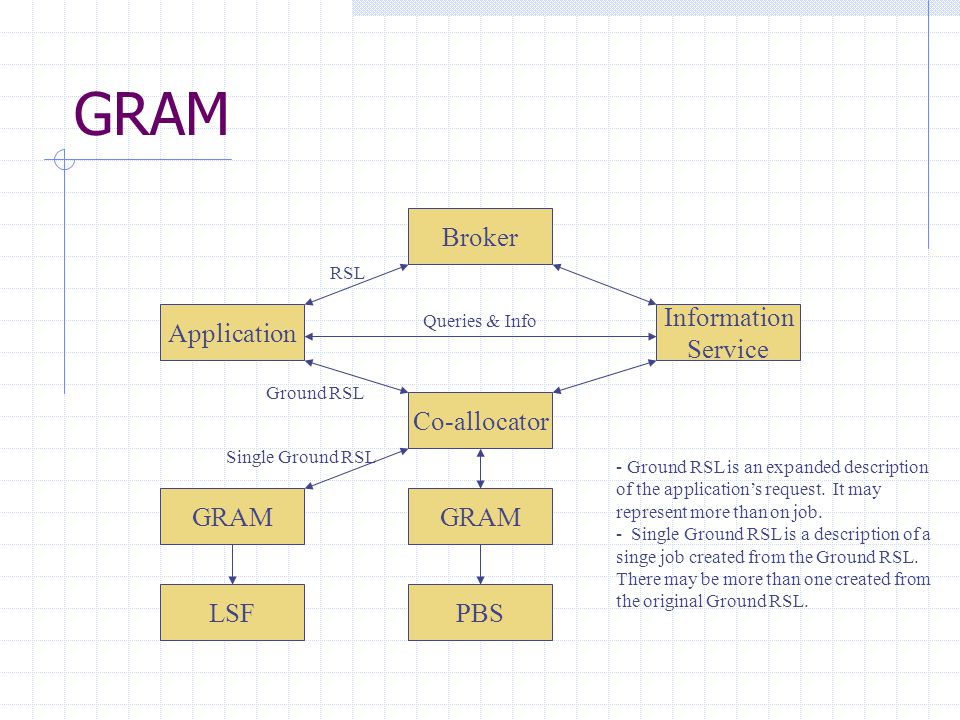 GRAM

Broker

RSL

Application

Queries & Info

Information Service

Ground RSL

Co-allocator

Single Ground RSL

GRAM

GRAM

LSF

PBS

- Ground RSL is an expanded description of the application's request. It may represent more than on job.
- Single Ground RSL is a description of a singe job created from the Ground RSL. There may be more than one created from the original Ground RSL.